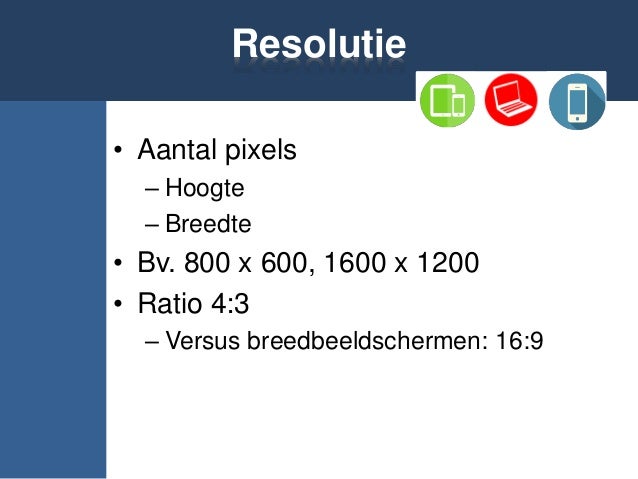 Resolutie

• Aantal pixels
– Hoogte
– Breedte
• Bv. 800 x 600, 1600 x 1200
• Ratio 4:3
– Versus breedbeeldschermen: 16:9